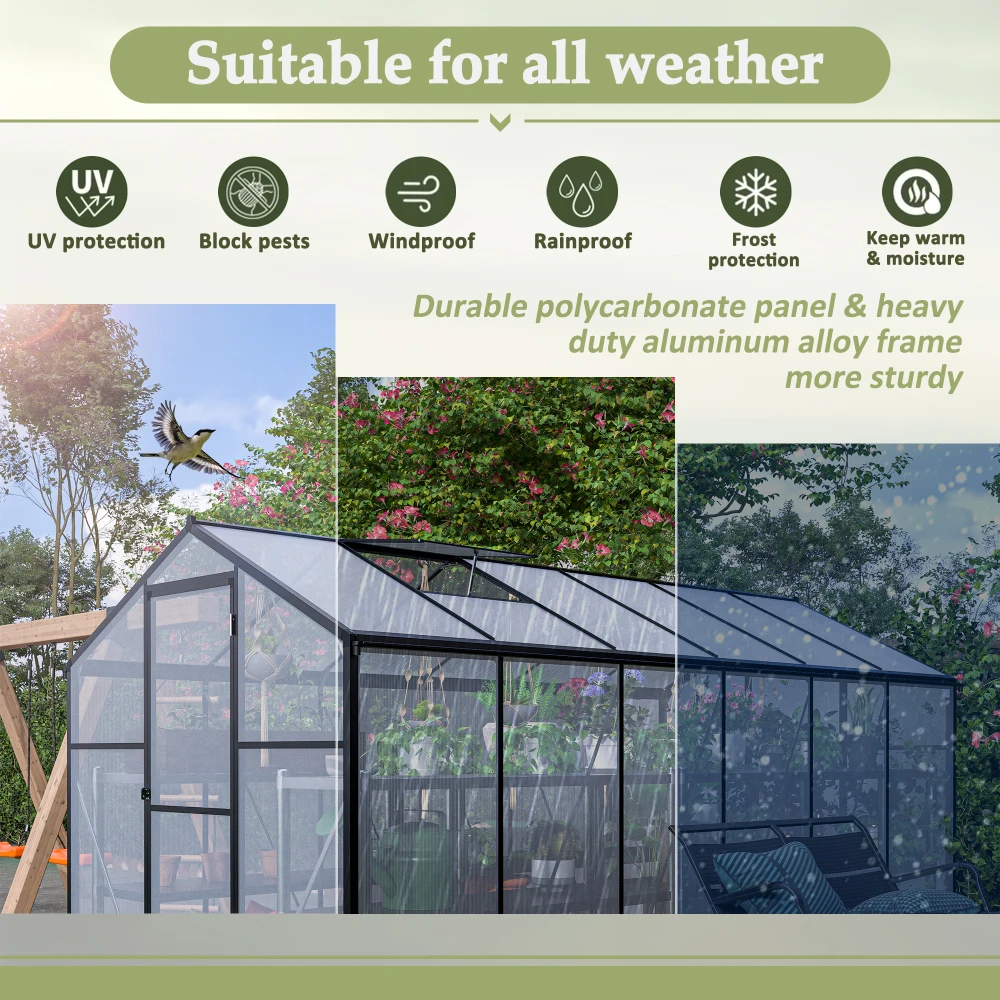 Suitable for all weather

UV

UV protection

Block pests

Windproof

Rainproof

Frost protection

Keep warm & moisture

Durable polycarbonate panel & heavy duty aluminum alloy frame more sturdy